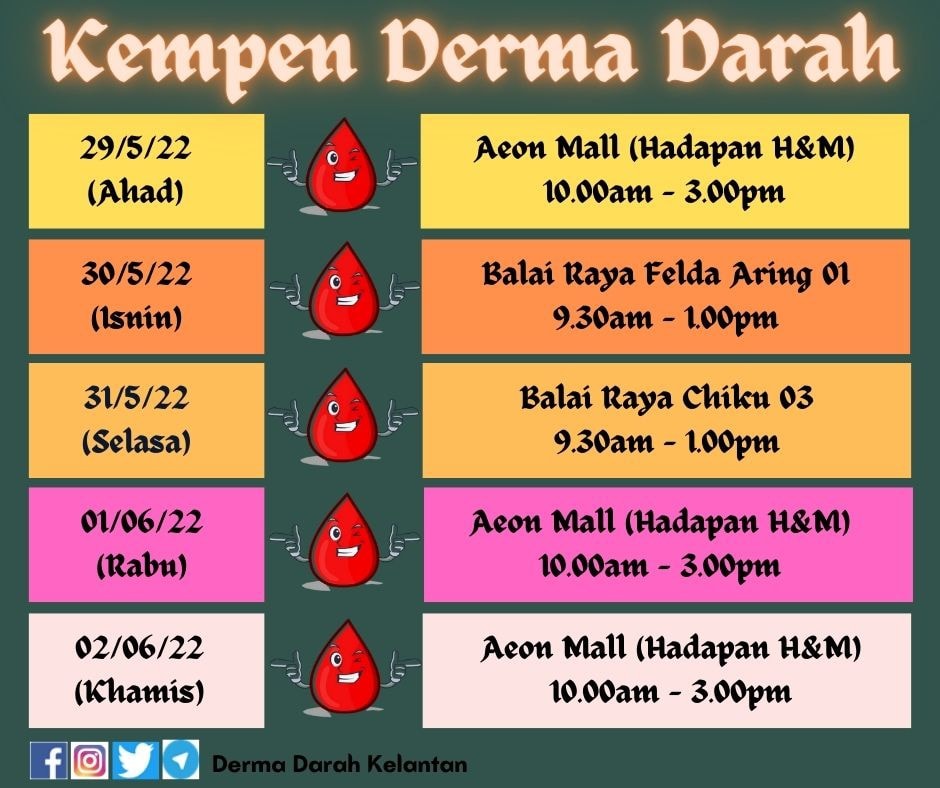 Kempen Derma Darah

29/5/22
(Ahad)

Aeon Mall (Hadapan H&M)
10.00am - 3.00pm

30/5/22
(Isnin)

Balai Raya Felda Aring 01
9.30am - 1.00pm

31/5/22
(Selasa)

Balai Raya Chiku 03
9.30am - 1.00pm

01/06/22
(Rabu)

Aeon Mall (Hadapan H&M)
10.00am - 3.00pm

02/06/22
(Khamis)

Aeon Mall (Hadapan H&M)
10.00am - 3.00pm

Derma Darah Kelantan